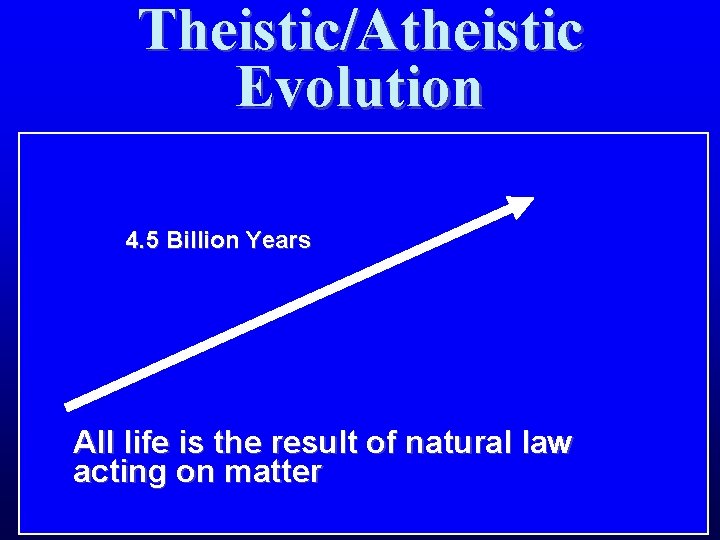 Theistic/Atheistic Evolution

4.5 Billion Years

All life is the result of natural law acting on matter